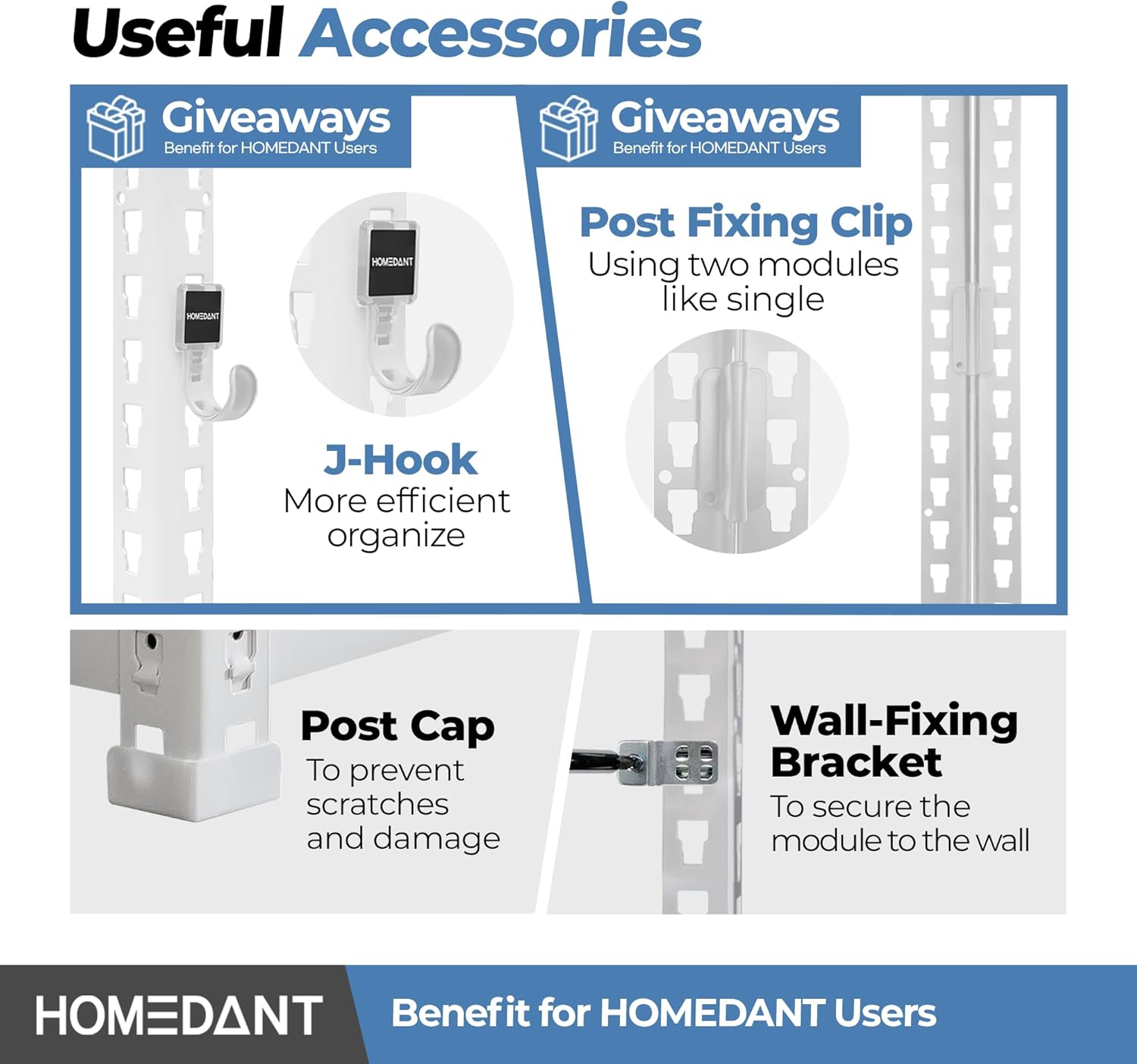 Useful Accessories

Giveaways
Benefit for HOMEDANT Users

HOMEDANT

HOMEDANT

J-Hook
More efficient organize

Giveaways
Benefit for HOMEDANT Users

Post Fixing Clip
Using two modules like single

Post Cap
To prevent scratches and damage

Wall-Fixing Bracket
To secure the module to the wall

HOMEDANT

Benefit for HOMEDANT Users